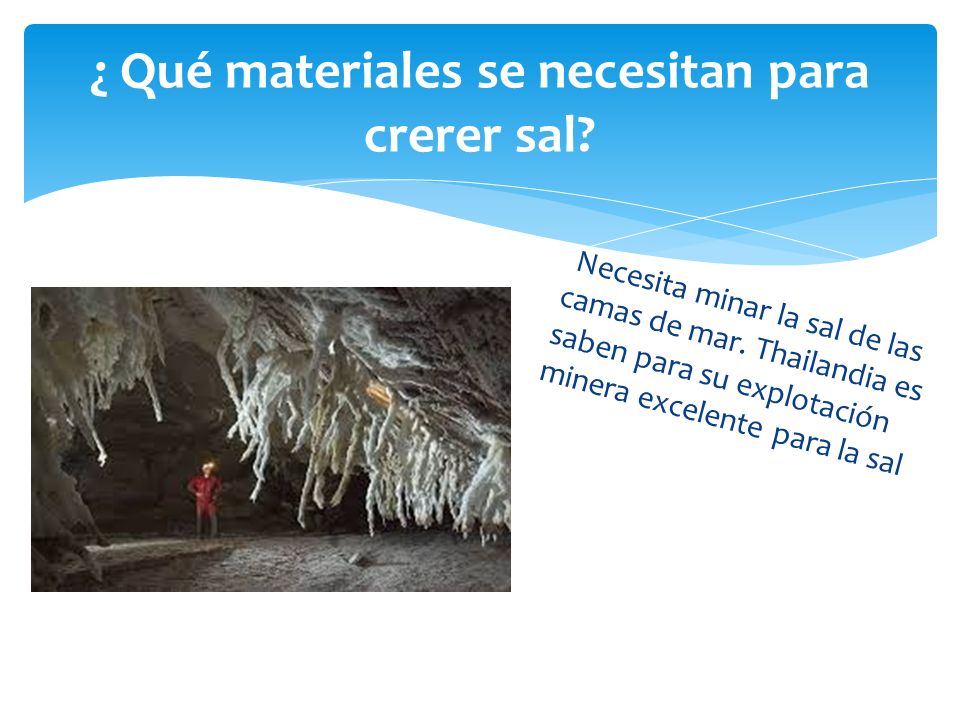 ¿ Qué materiales se necesitan para crerer sal?

Necesita minar la sal de las camas de mar. Thailandia es saben para su explotación minera excelente para la sal